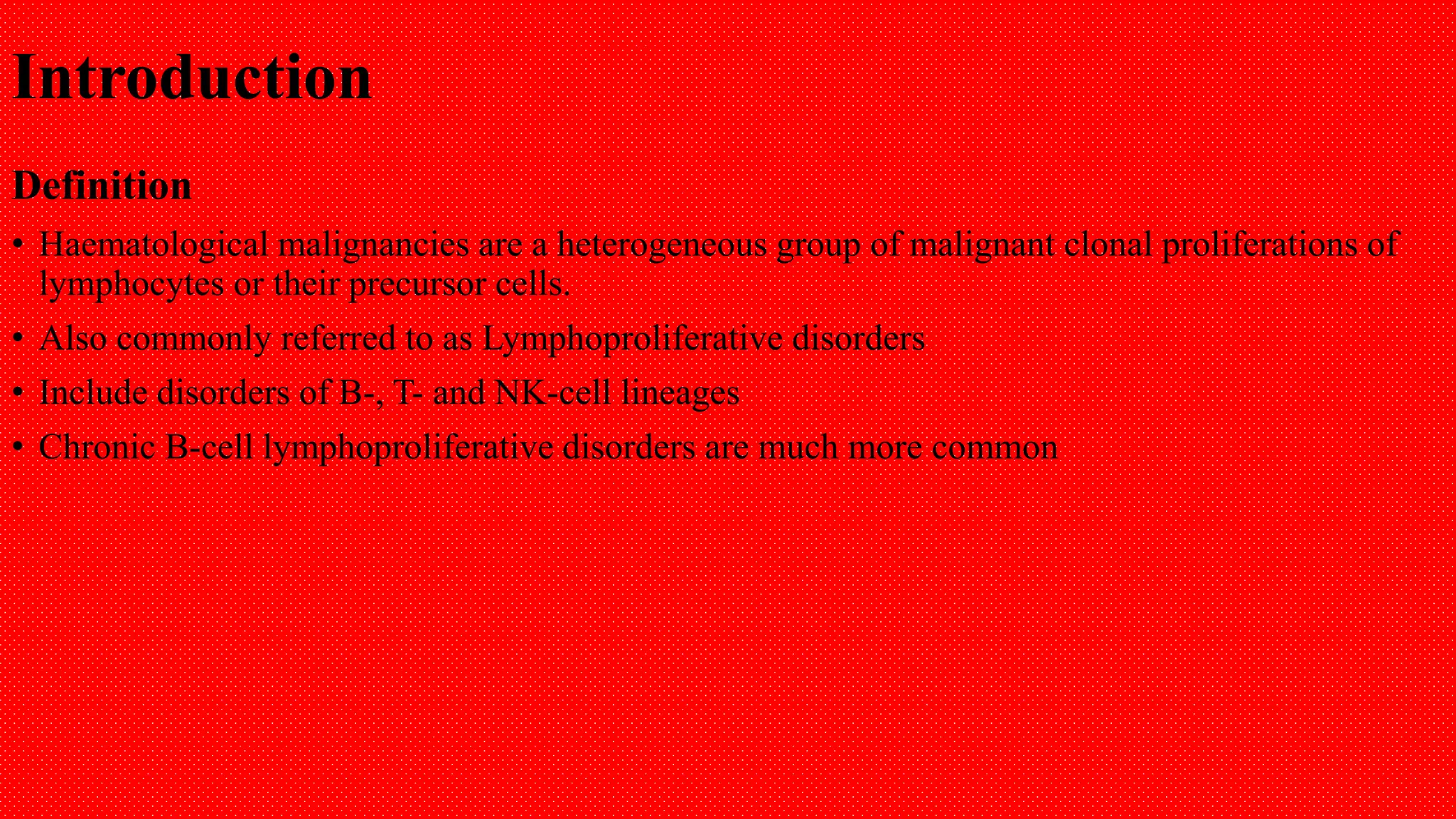 Introduction

Definition

• Haematological malignancies are a heterogeneous group of malignant clonal proliferations of lymphocytes or their precursor cells.

• Also commonly referred to as Lymphoproliferative disorders

• Include disorders of B-, T- and NK-cell lineages

• Chronic B-cell lymphoproliferative disorders are much more common